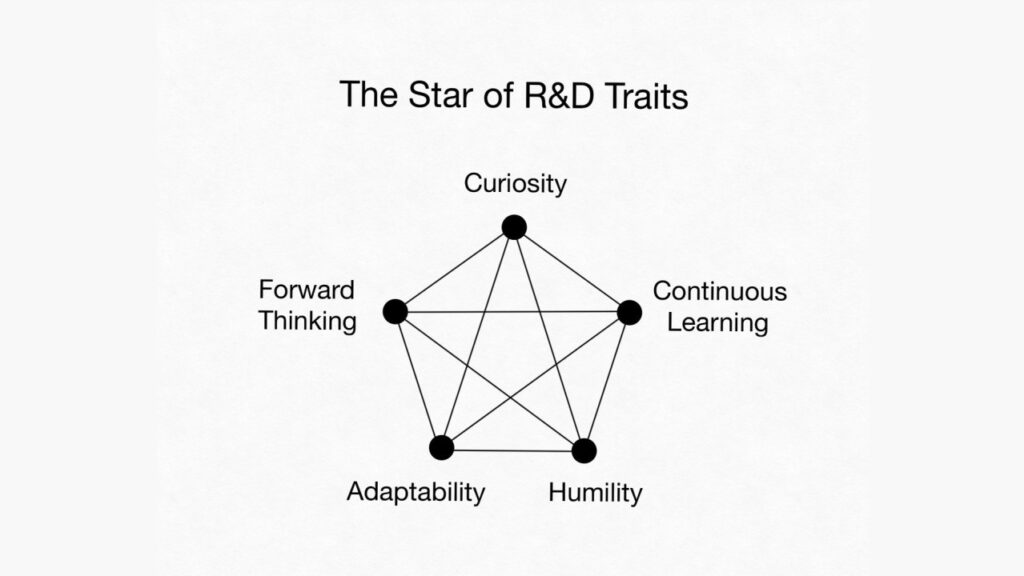 The Star of R&D Traits

Curiosity

Forward Thinking

Continuous Learning

Adaptability

Humility